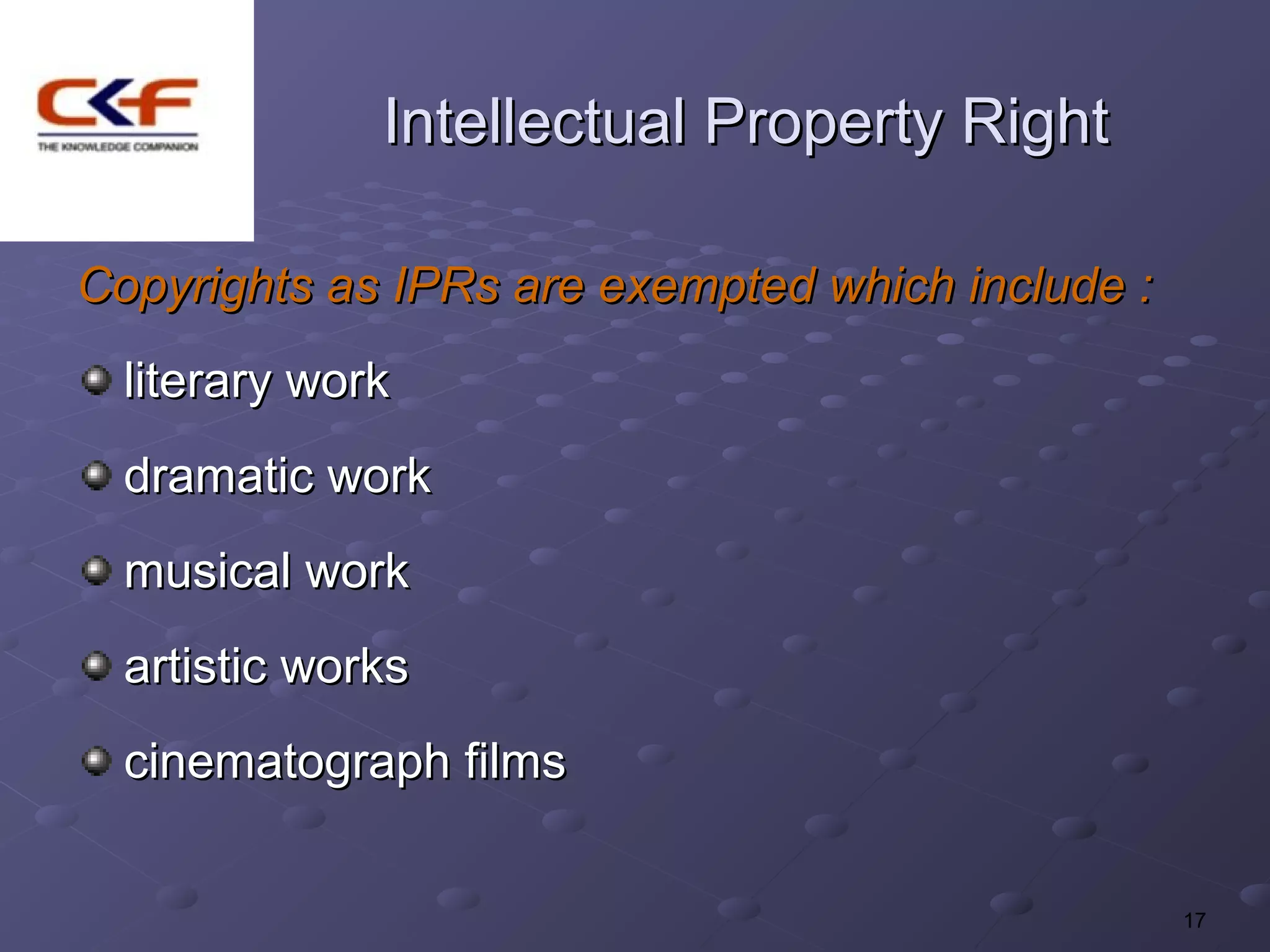 CKF
THE KNOWLEDGE COMPANION

Intellectual Property Right

Copyrights as IPRs are exempted which include :

literary work

dramatic work

musical work

artistic works

cinematograph films

17